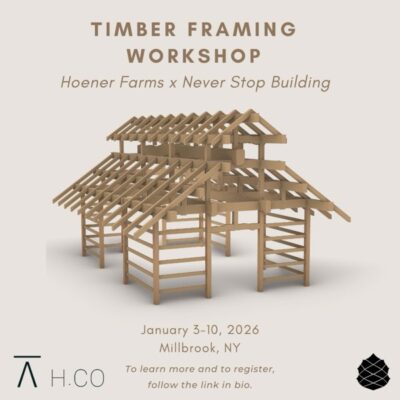 TIMBER FRAMING WORKSHOP

Hoener Farms x Never Stop Building

January 3-10, 2026
Millbrook, NY

To learn more and to register, follow the link in bio.

H.CO